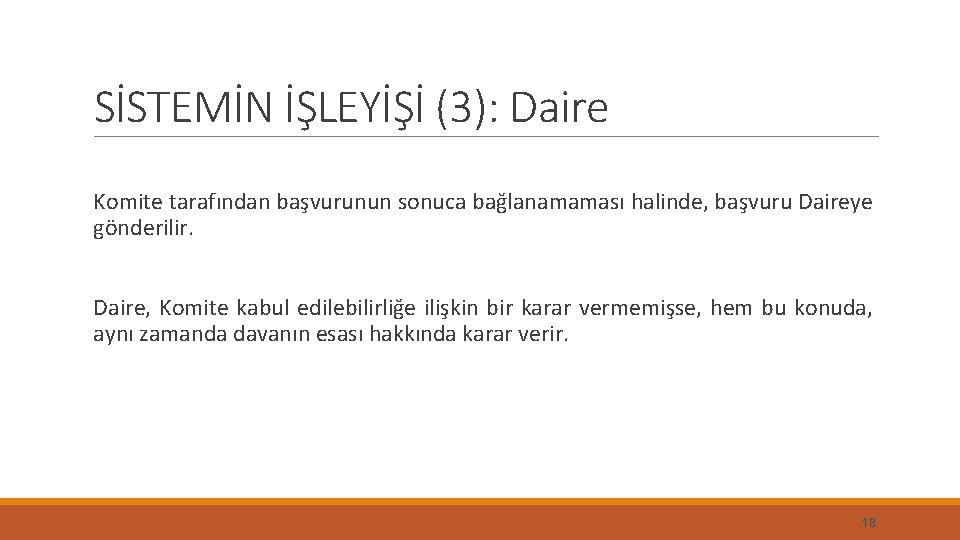 SİSTEMİN İŞLEYİŞİ (3): Daire

Komite tarafından başvurunun sonuca bağlanamaması halinde, başvuru Daireye gönderilir.

Daire, Komite kabul edilebilirliğe ilişkin bir karar vermemişse, hem bu konuda, aynı zamanda davanın esası hakkında karar verir.

18